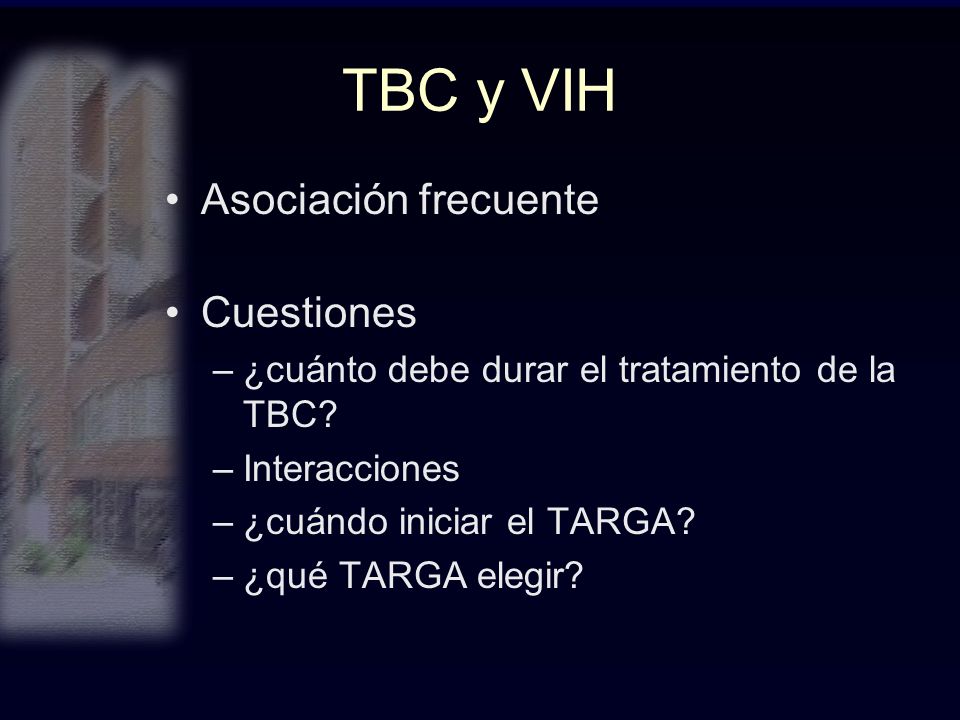 TBC y VIH

• Asociación frecuente

• Cuestiones
– ¿cuánto debe durar el tratamiento de la TBC?
– Interacciones
– ¿cuándo iniciar el TARGA?
– ¿qué TARGA elegir?